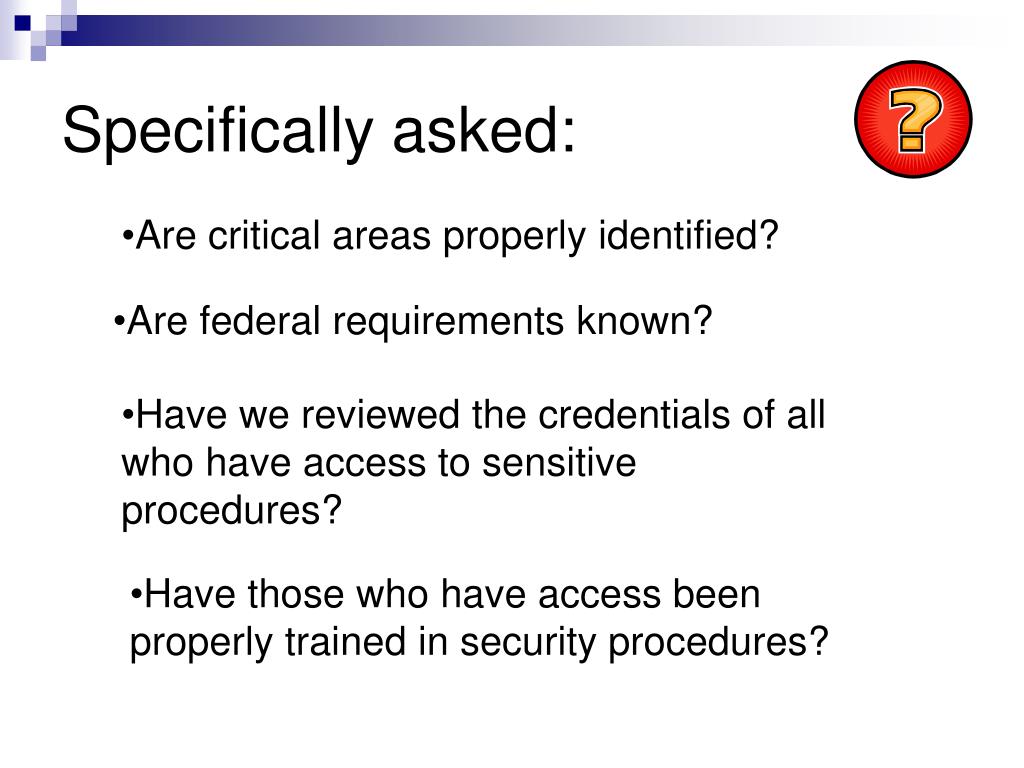 Specifically asked:

?

•Are critical areas properly identified?

•Are federal requirements known?

•Have we reviewed the credentials of all who have access to sensitive procedures?

•Have those who have access been properly trained in security procedures?